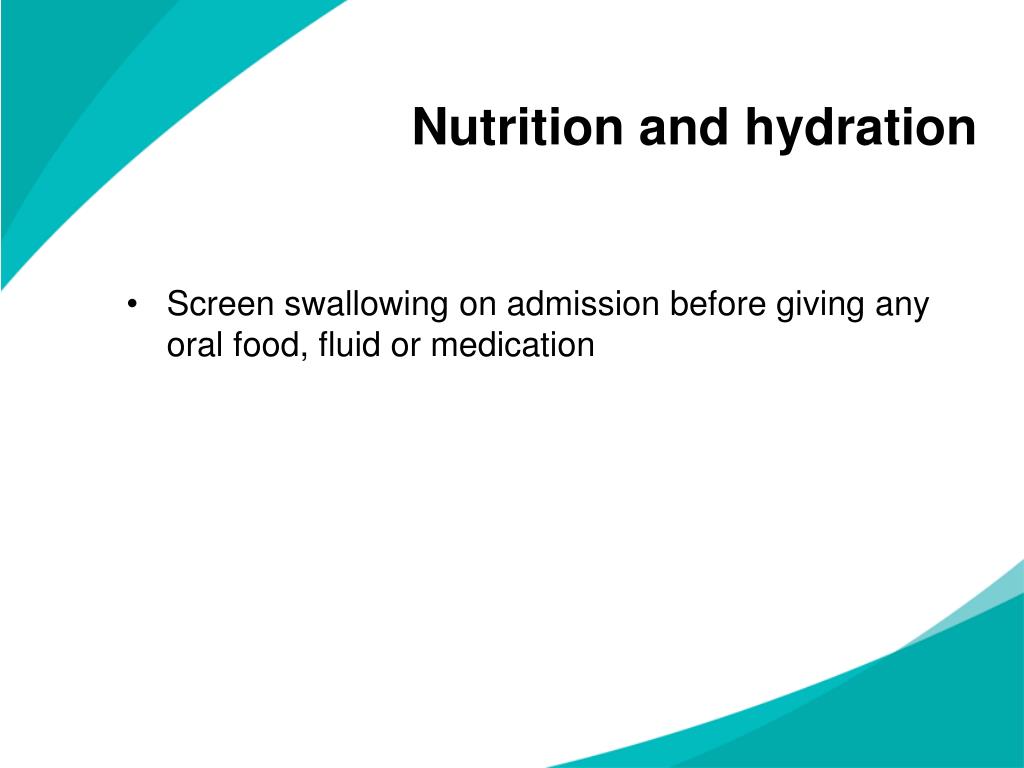 Nutrition and hydration

• Screen swallowing on admission before giving any oral food, fluid or medication